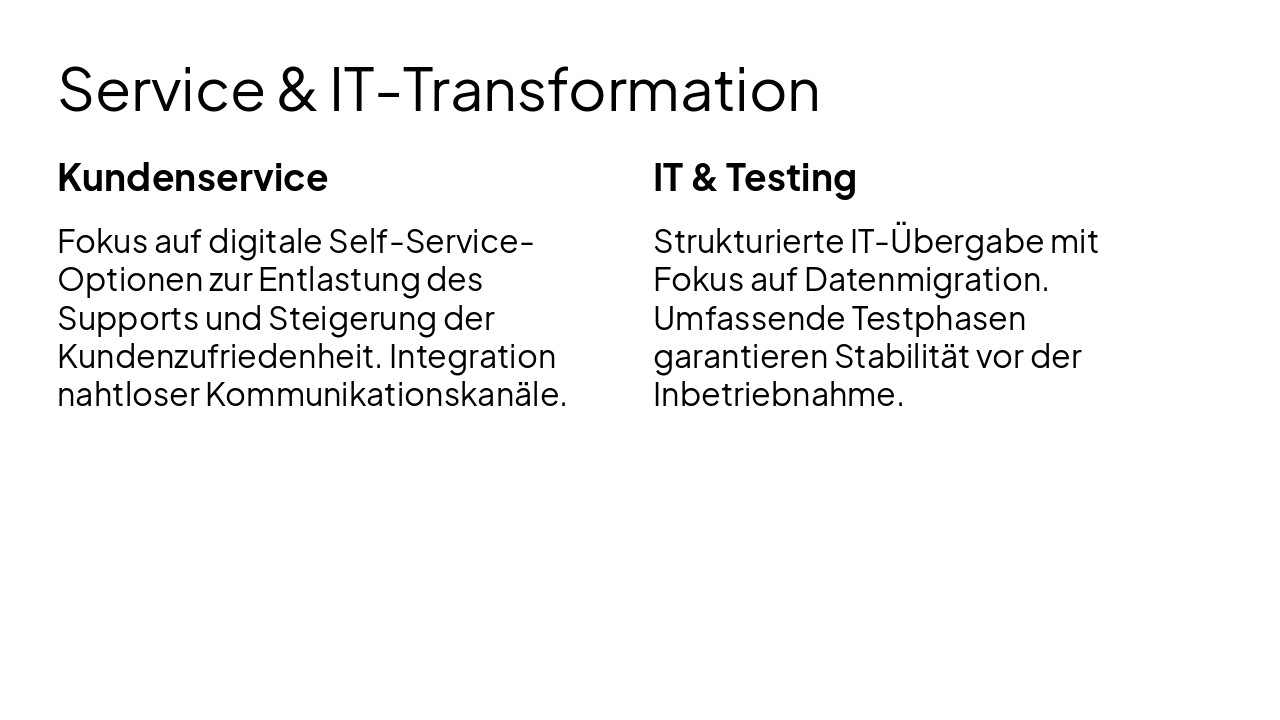 Service & IT-Transformation

Kundenservice

Fokus auf digitale Self-Service-Optionen zur Entlastung des Supports und Steigerung der Kundenzufriedenheit. Integration nahtloser Kommunikationskanäle.

IT & Testing

Strukturierte IT-Übergabe mit Fokus auf Datenmigration. Umfassende Testphasen garantieren Stabilität vor der Inbetriebnahme.